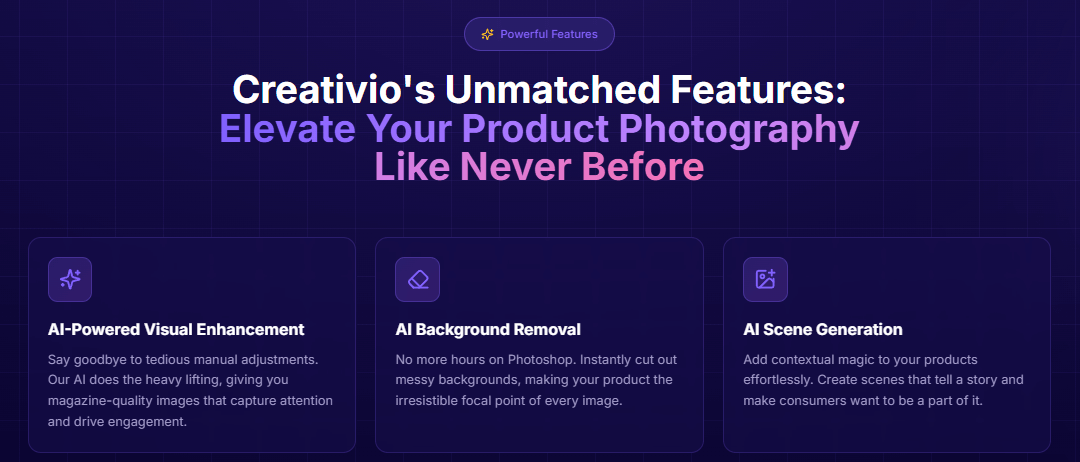 Powerful Features

Creativio's Unmatched Features: Elevate Your Product Photography Like Never Before

AI-Powered Visual Enhancement

Say goodbye to tedious manual adjustments. Our AI does the heavy lifting, giving you magazine-quality images that capture attention and drive engagement.

AI Background Removal

No more hours on Photoshop. Instantly cut out messy backgrounds, making your product the irresistible focal point of every image.

AI Scene Generation

Add contextual magic to your products effortlessly. Create scenes that tell a story and make consumers want to be a part of it.